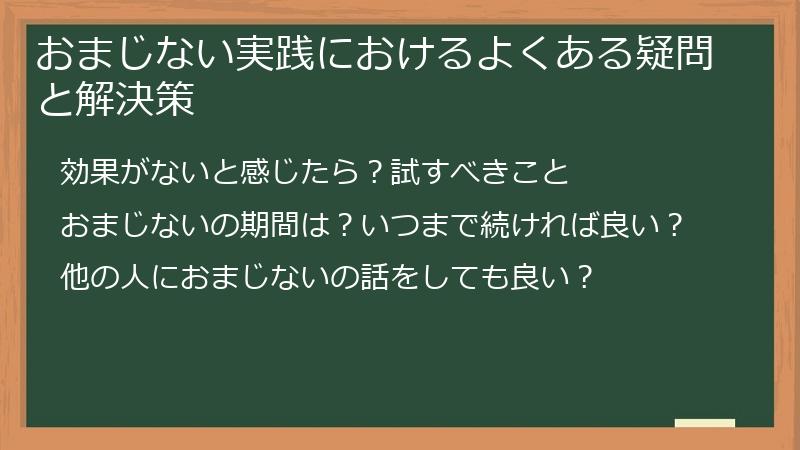 おまじない実践におけるよくある疑問と解決策

効果がないと感じたら？試すべきこと

おまじないの期間は？いつまで続ければ良い？

他の人におまじないの話をしても良い？